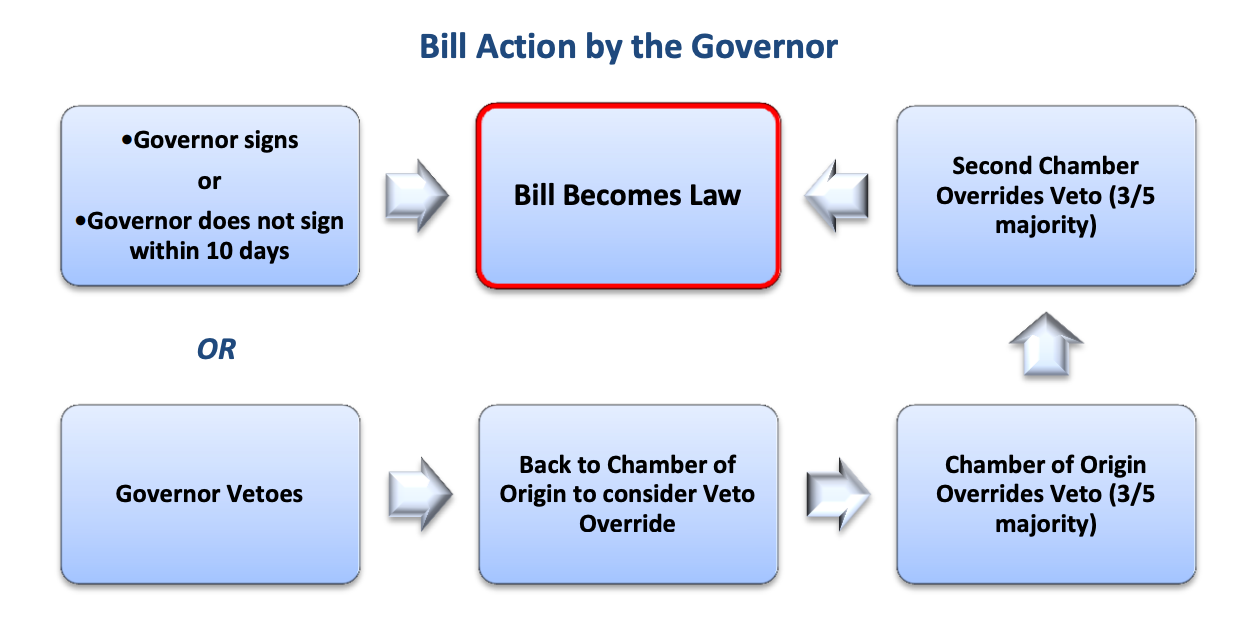 Bill Action by the Governor

•Governor signs
or
•Governor does not sign within 10 days

Bill Becomes Law

Second Chamber Overrides Veto (3/5 majority)

OR

Governor Vetoes

Back to Chamber of Origin to consider Veto Override

Chamber of Origin Overrides Veto (3/5 majority)